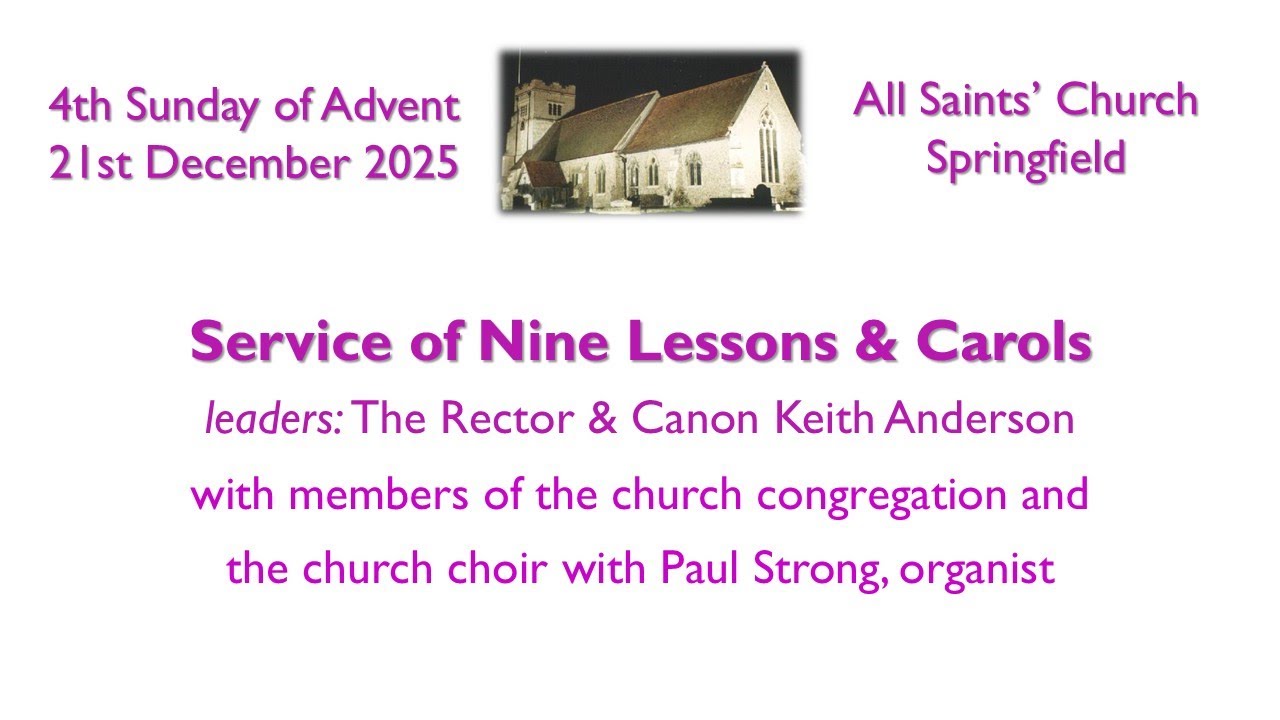 4th Sunday of Advent
21st December 2025

All Saints' Church
Springfield

Service of Nine Lessons & Carols

leaders: The Rector & Canon Keith Anderson

with members of the church congregation and the church choir with Paul Strong, organist